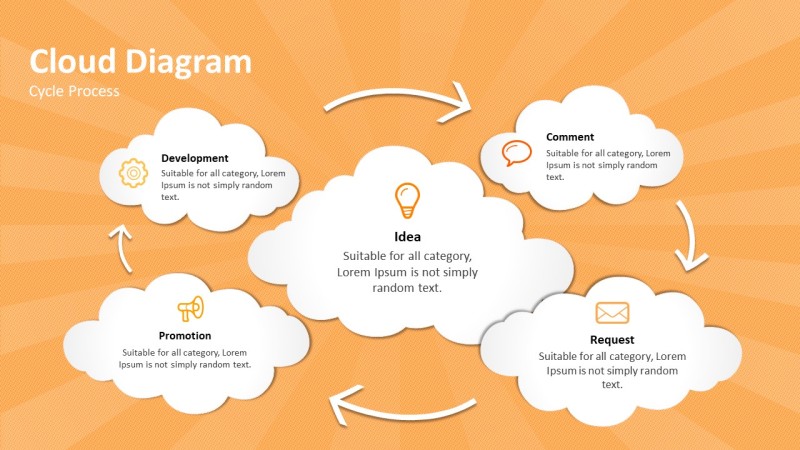 Cloud Diagram
Cycle Process

Development
Suitable for all category, Lorem Ipsum is not simply random text.

Comment
Suitable for all category, Lorem Ipsum is not simply random text.

Idea
Suitable for all category, Lorem Ipsum is not simply random text.

Promotion
Suitable for all category, Lorem Ipsum is not simply random text.

Request
Suitable for all category, Lorem Ipsum is not simply random text.